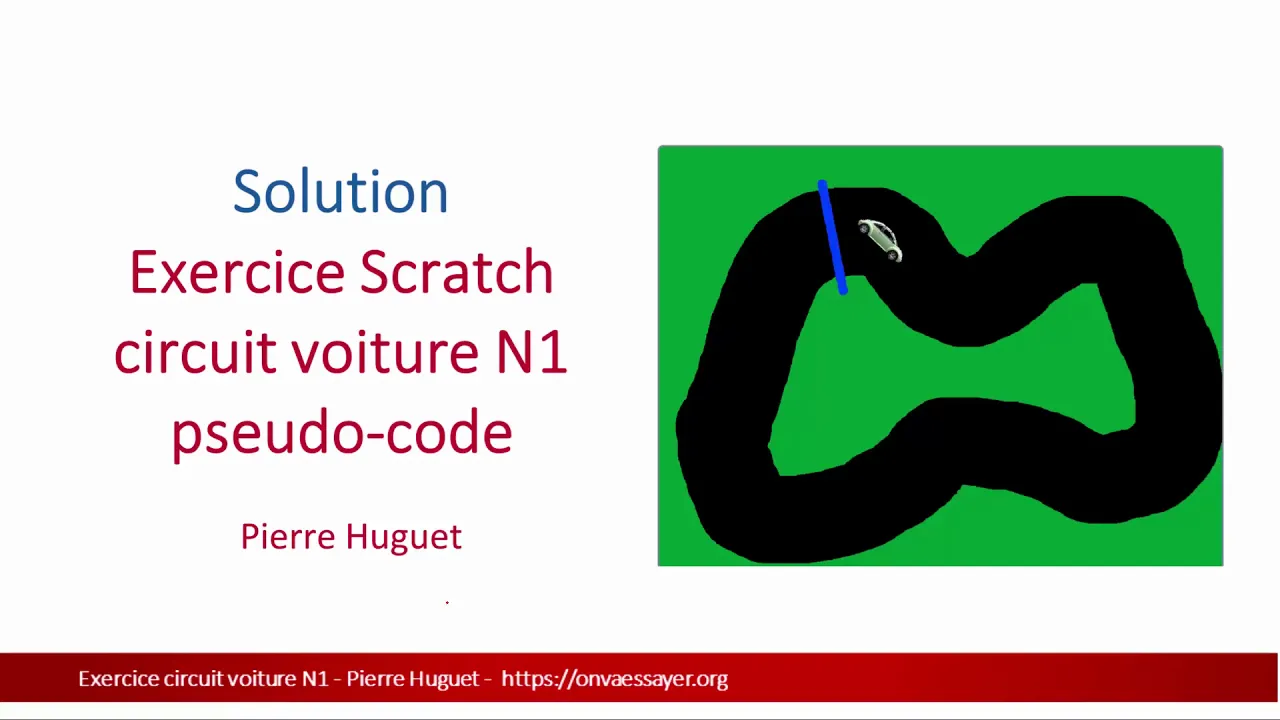 Solution
Exercice Scratch circuit voiture N1 pseudo-code

Pierre Huguet

Exercice circuit voiture N1 - Pierre Huguet - https://onvaessayer.org